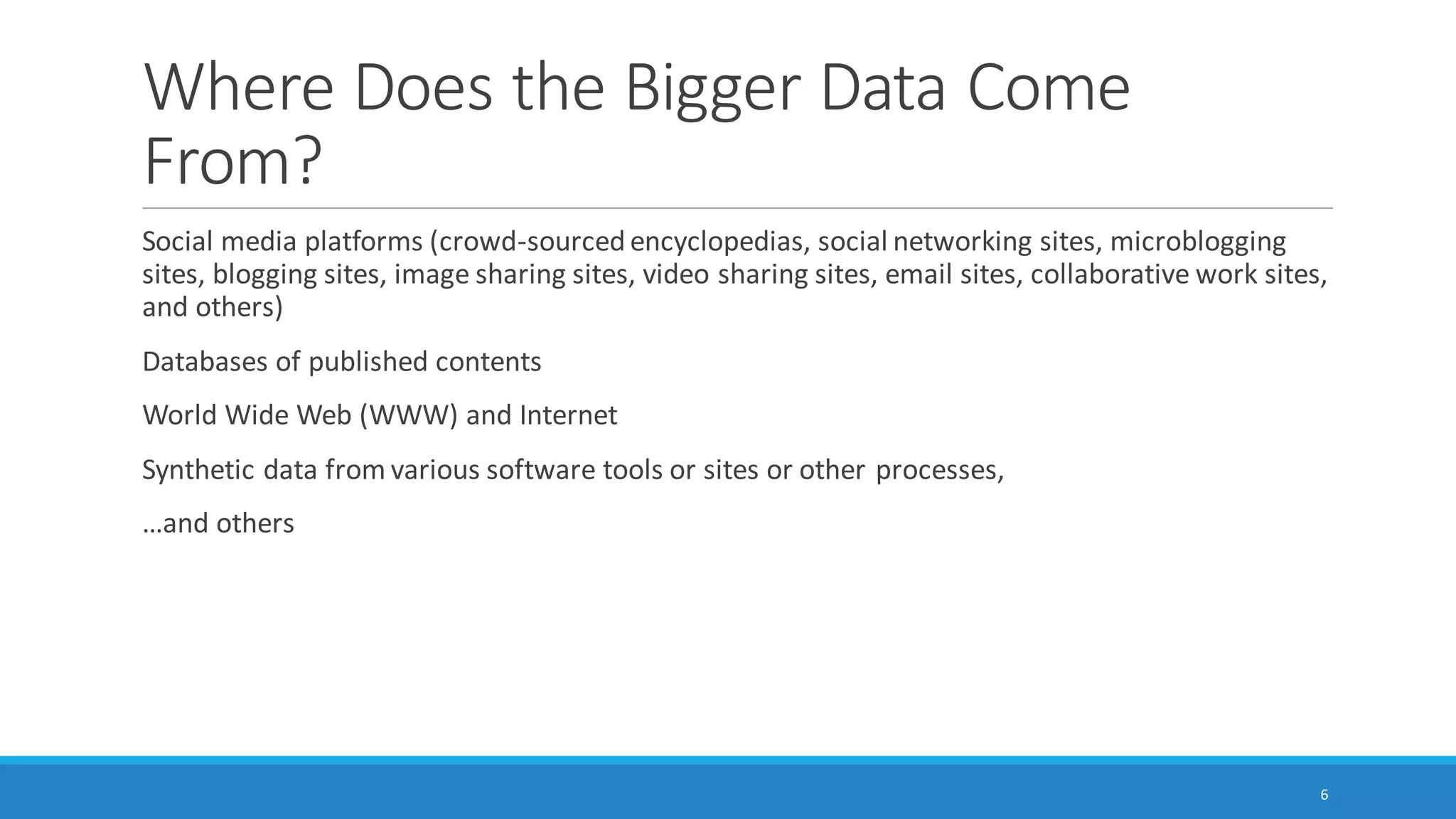 Where Does the Bigger Data Come From?

Social media platforms (crowd-sourced encyclopedias, social networking sites, microblogging sites, blogging sites, image sharing sites, video sharing sites, email sites, collaborative work sites, and others)

Databases of published contents

World Wide Web (WWW) and Internet

Synthetic data from various software tools or sites or other processes,

…and others

6